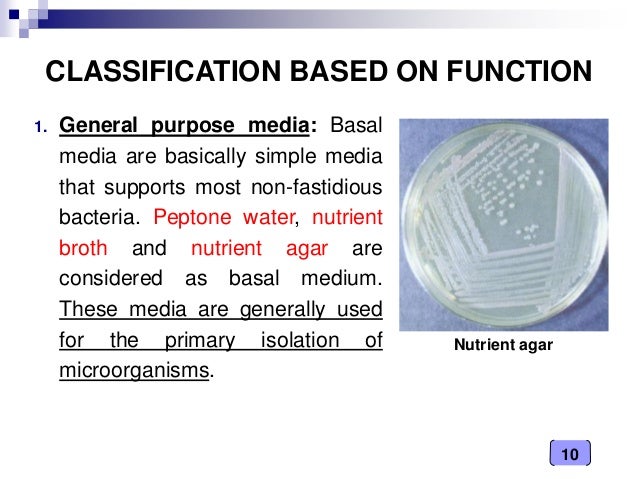 CLASSIFICATION BASED ON FUNCTION

1. General purpose media: Basal media are basically simple media that supports most non-fastidious bacteria. Peptone water, nutrient broth and nutrient agar are considered as basal medium. These media are generally used for the primary isolation of microorganisms.

Nutrient agar

10